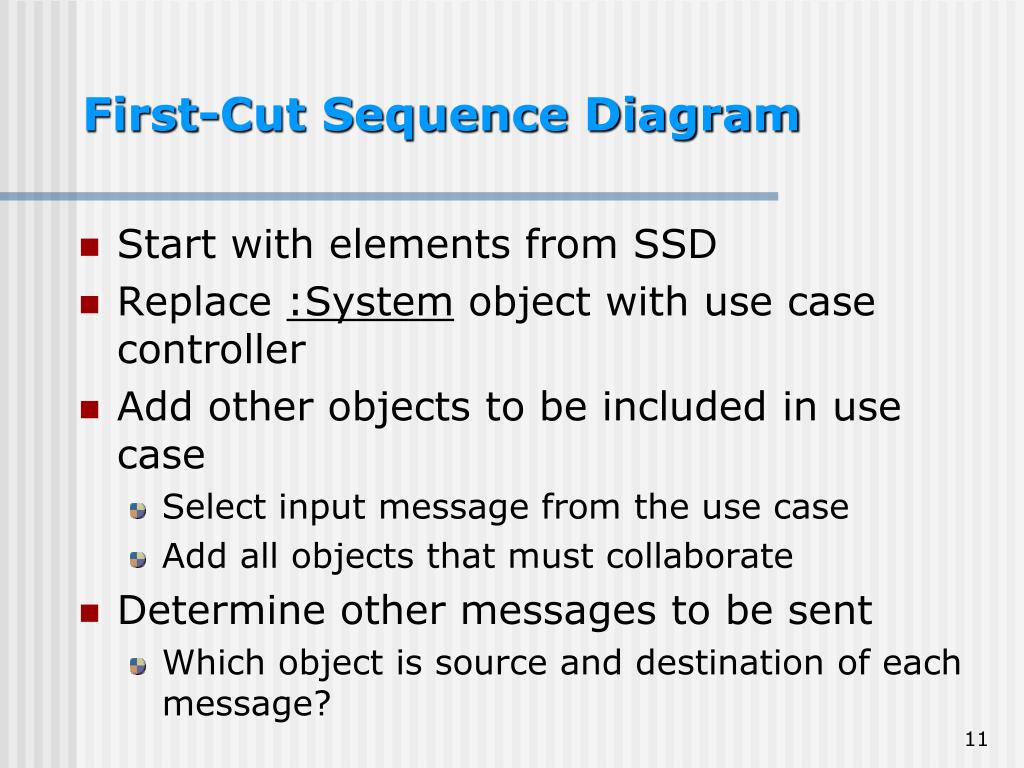 First-Cut Sequence Diagram

- Start with elements from SSD
- Replace :System object with use case controller
- Add other objects to be included in use case
  - Select input message from the use case
  - Add all objects that must collaborate
- Determine other messages to be sent
  - Which object is source and destination of each message?

11